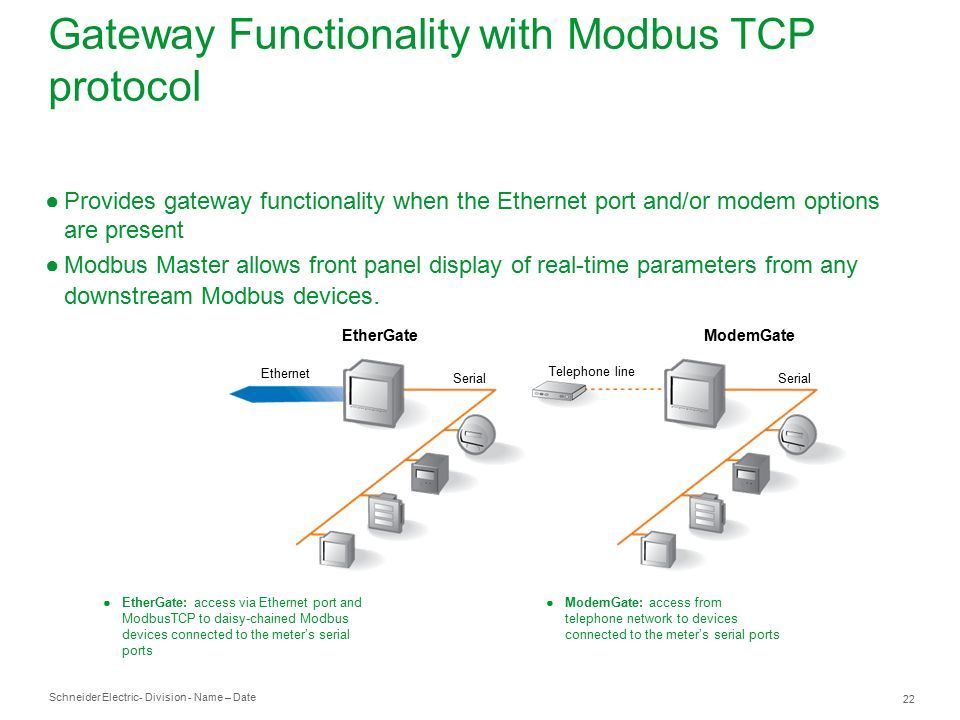 Gateway Functionality with Modbus TCP protocol

● Provides gateway functionality when the Ethernet port and/or modem options are present

● Modbus Master allows front panel display of real-time parameters from any downstream Modbus devices.

EtherGate

Ethernet

Serial

ModemGate

Telephone line

Serial

● EtherGate: access via Ethernet port and ModbusTCP to daisy-chained Modbus devices connected to the meter's serial ports

● ModemGate: access from telephone network to devices connected to the meter's serial ports

Schneider Electric- Division - Name – Date

22